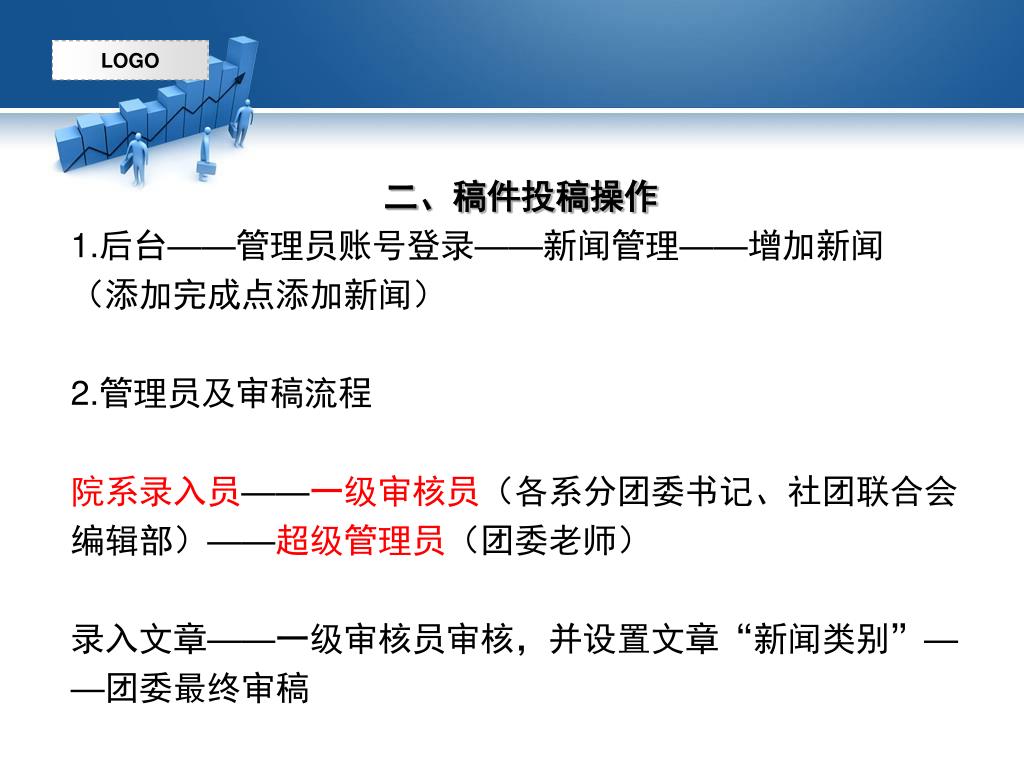 LOGO

二、稿件投稿操作

1.后台——管理员账号登录——新闻管理——增加新闻（添加完成点添加新闻）

2.管理员及审稿流程

院系录入员——一级审核员（各系分团委书记、社团联合会编辑部）——超级管理员（团委老师）

录入文章——一级审核员审核，并设置文章“新闻类别”——团委最终审稿